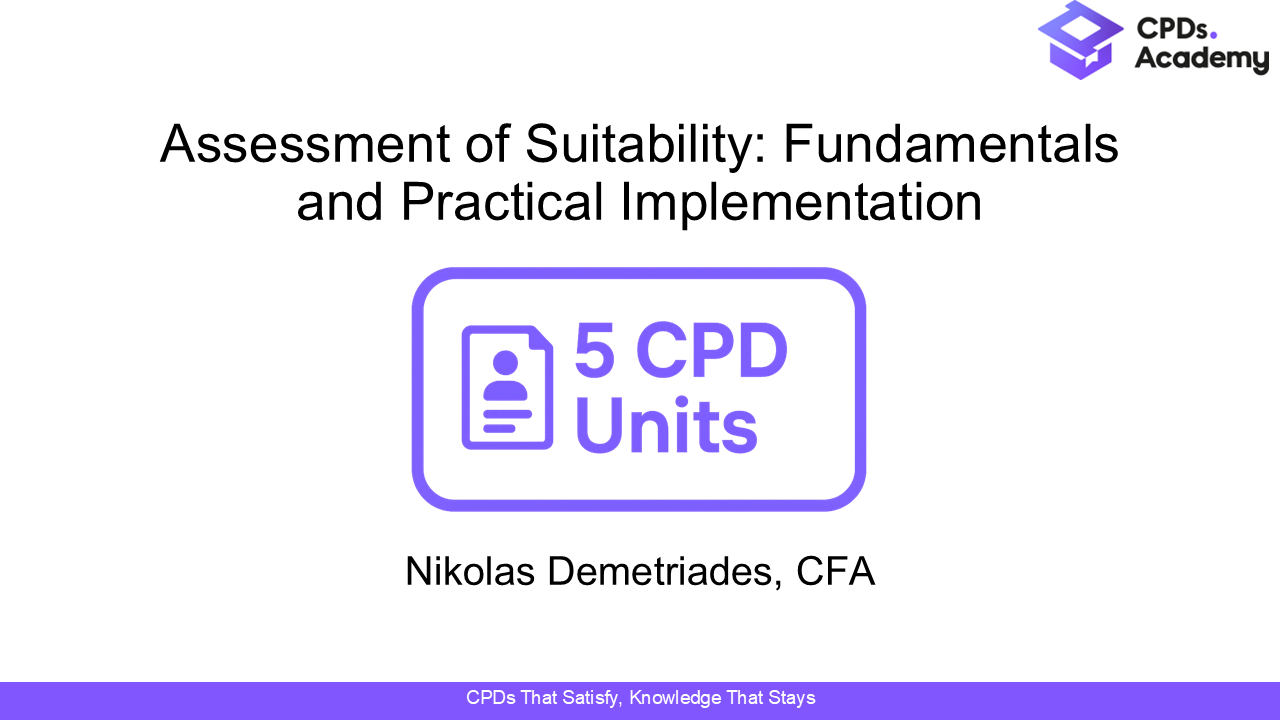 CPDs.
Academy

Assessment of Suitability: Fundamentals and Practical Implementation

5 CPD
Units

Nikolas Demetriades, CFA

CPDs That Satisfy, Knowledge That Stays